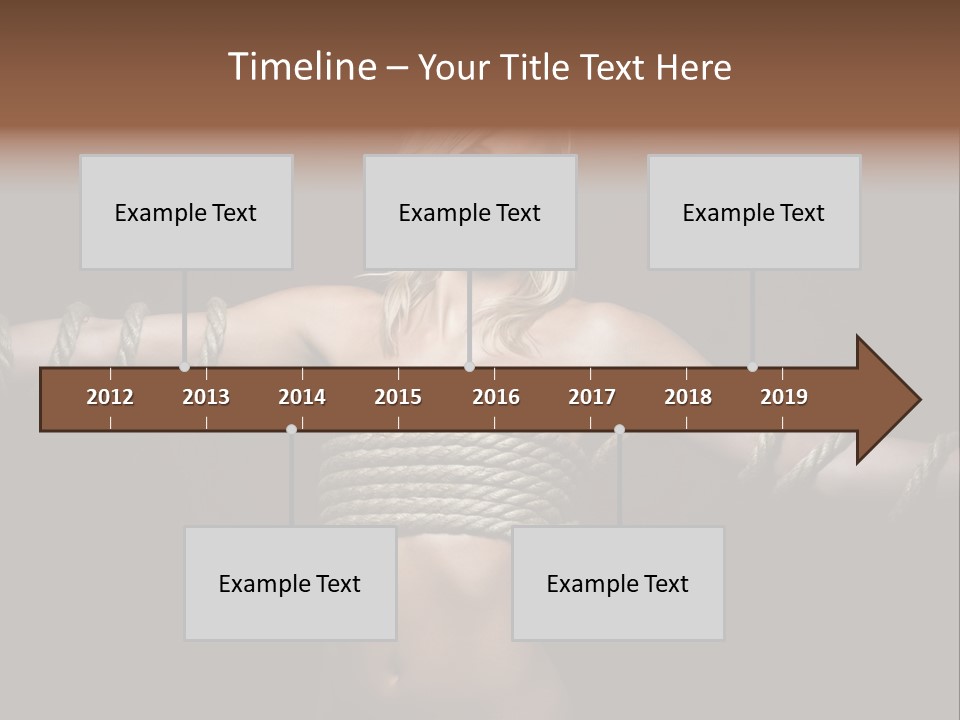 Timeline – Your Title Text Here

Example Text

Example Text

Example Text

2012 2013 2014 2015 2016 2017 2018 2019

Example Text

Example Text